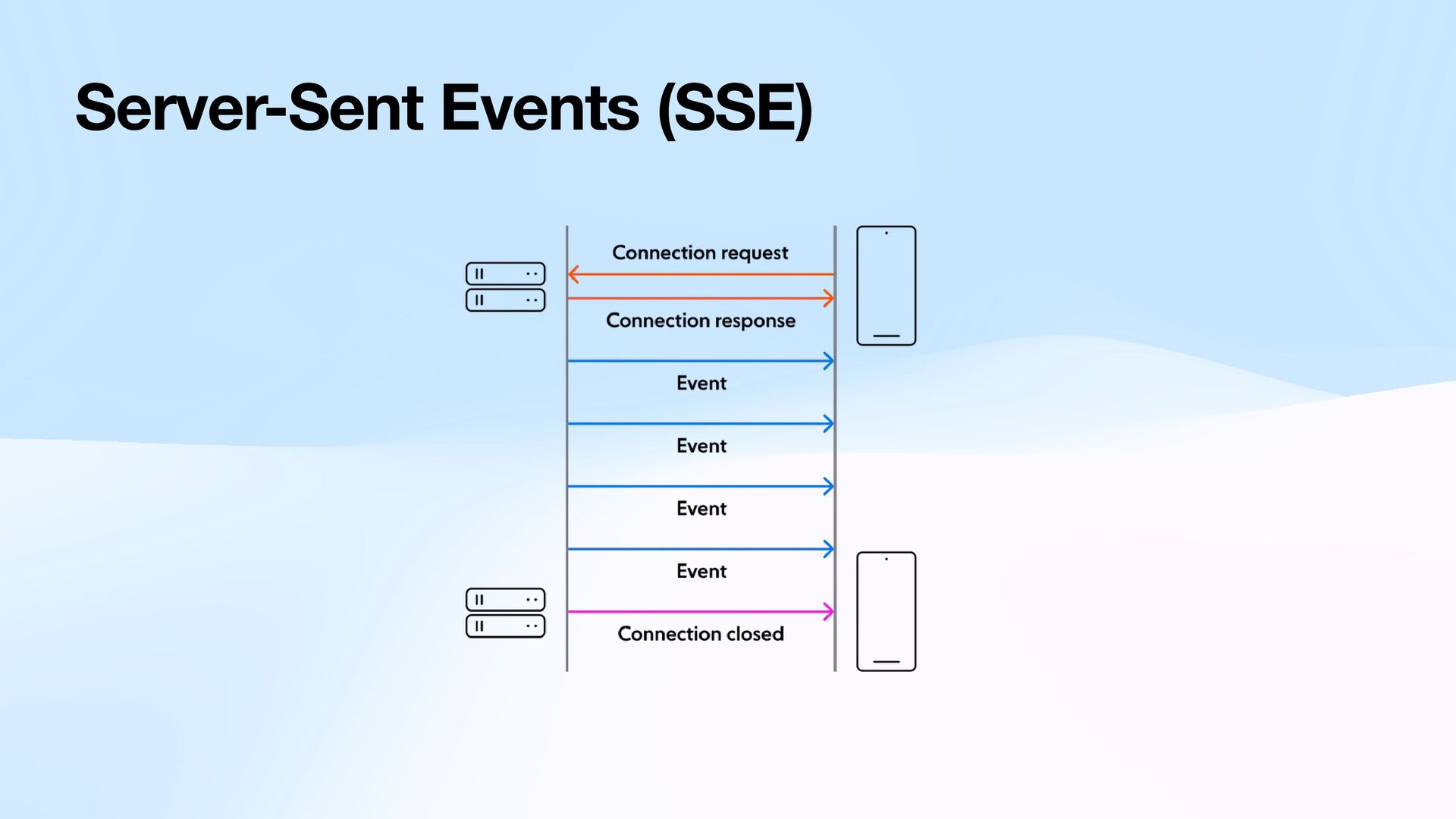 Server-Sent Events (SSE)

Connection request

Connection response

Event

Event

Event

Event

Connection closed